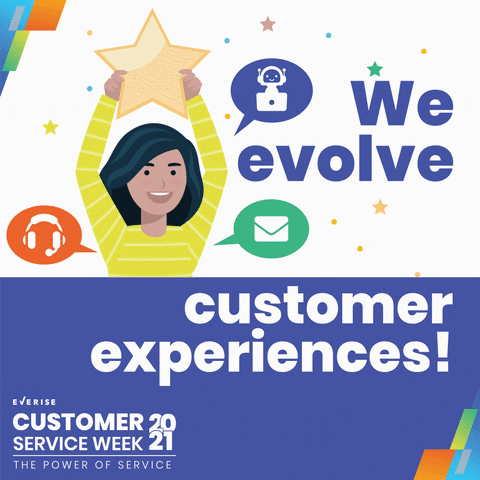 We evolve

customer experiences!

EVERISE

CUSTOMER SERVICE WEEK 2021

THE POWER OF SERVICE